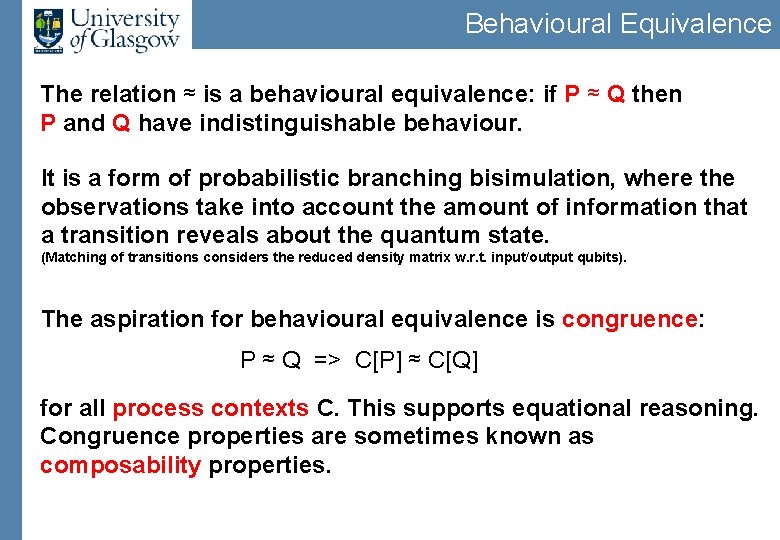 University of Glasgow

Behavioural Equivalence

The relation ≈ is a behavioural equivalence: if P ≈ Q then P and Q have indistinguishable behaviour.

It is a form of probabilistic branching bisimulation, where the observations take into account the amount of information that a transition reveals about the quantum state.
(Matching of transitions considers the reduced density matrix w.r.t. input/output qubits).

The aspiration for behavioural equivalence is congruence:

P ≈ Q => C[P] ≈ C[Q]

for all process contexts C. This supports equational reasoning. Congruence properties are sometimes known as composability properties.